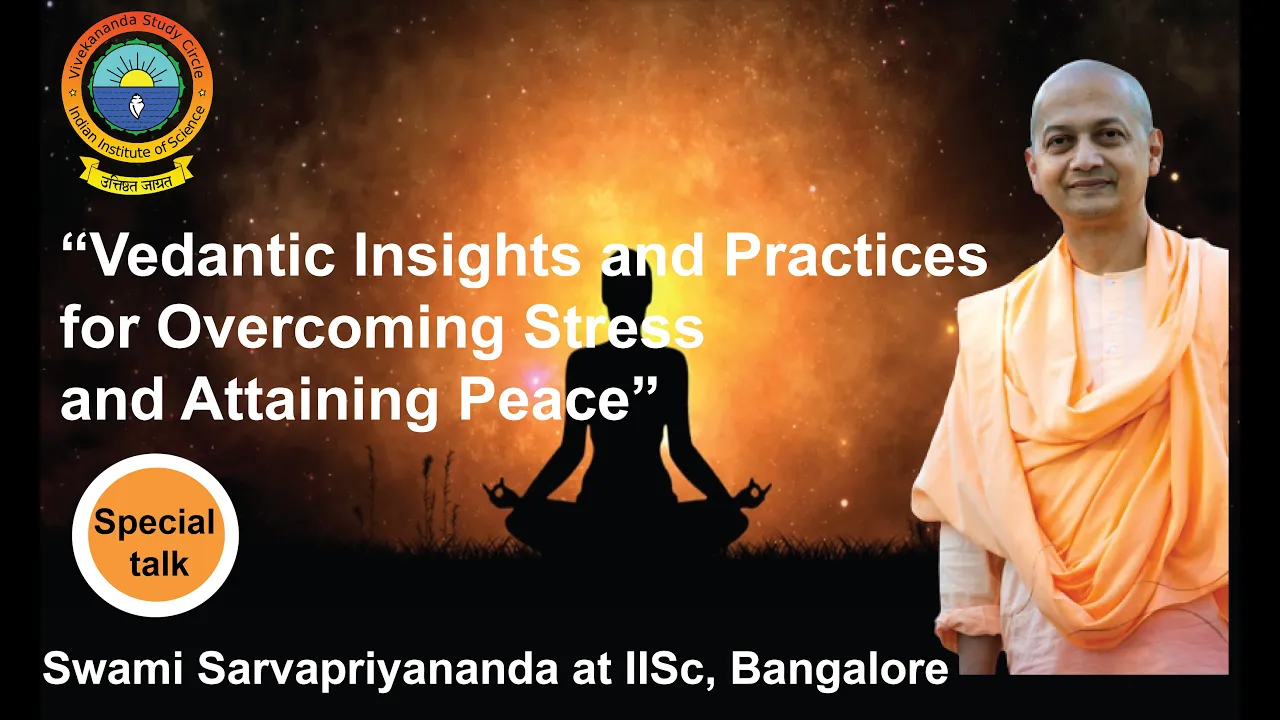 Vivekananda Study Circle
Indian Institute of Science
उत्तिष्ठत जाग्रत

“Vedantic Insights and Practices for Overcoming Stress and Attaining Peace”

Special talk

Swami Sarvapriyananda at IISc, Bangalore